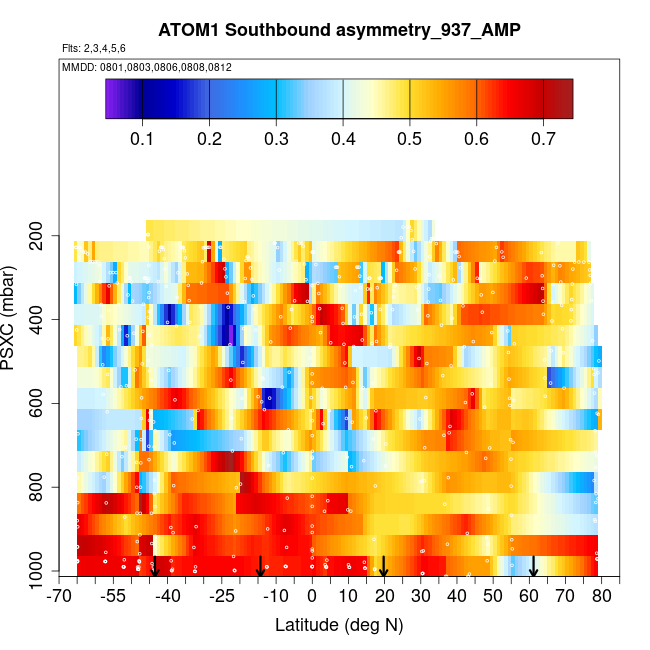 ATOM1 Southbound asymmetry_937_AMP

Flts: 2,3,4,5,6

MMDD: 0801,0803,0806,0808,0812

0.1 0.2 0.3 0.4 0.5 0.6 0.7

PSXC (mbar)

200
400
600
800
1000

-70 -55 -40 -25 -10 0 10 20 30 40 50 60 70 80

Latitude (deg N)